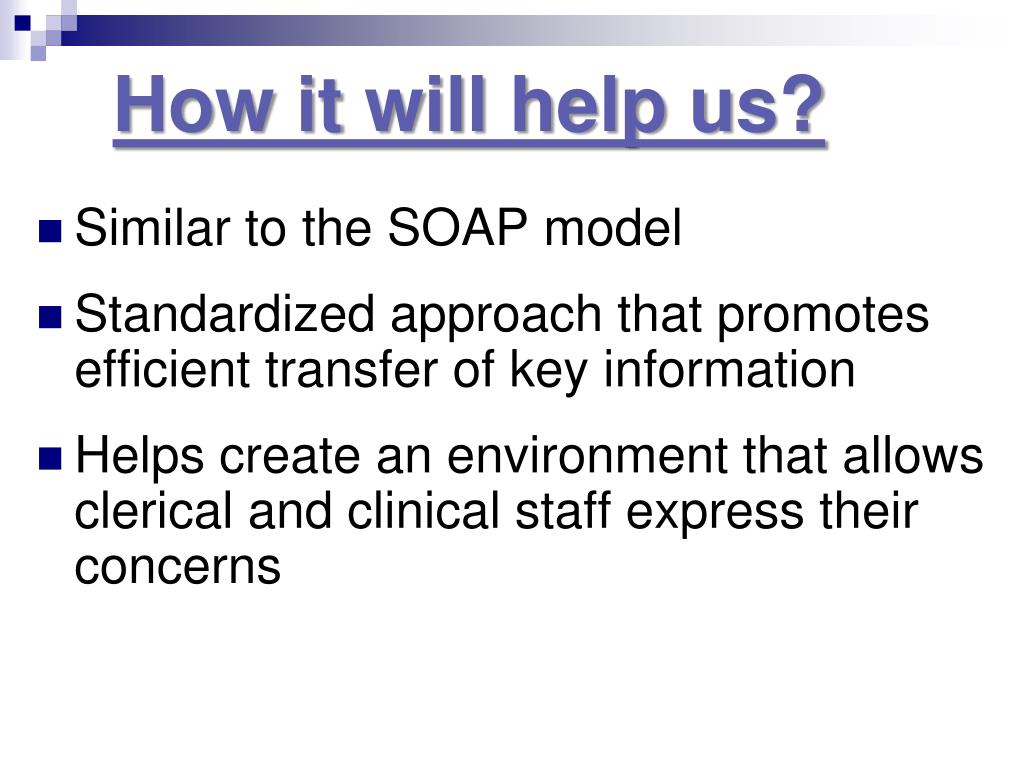 How it will help us?

Similar to the SOAP model

Standardized approach that promotes efficient transfer of key information

Helps create an environment that allows clerical and clinical staff express their concerns